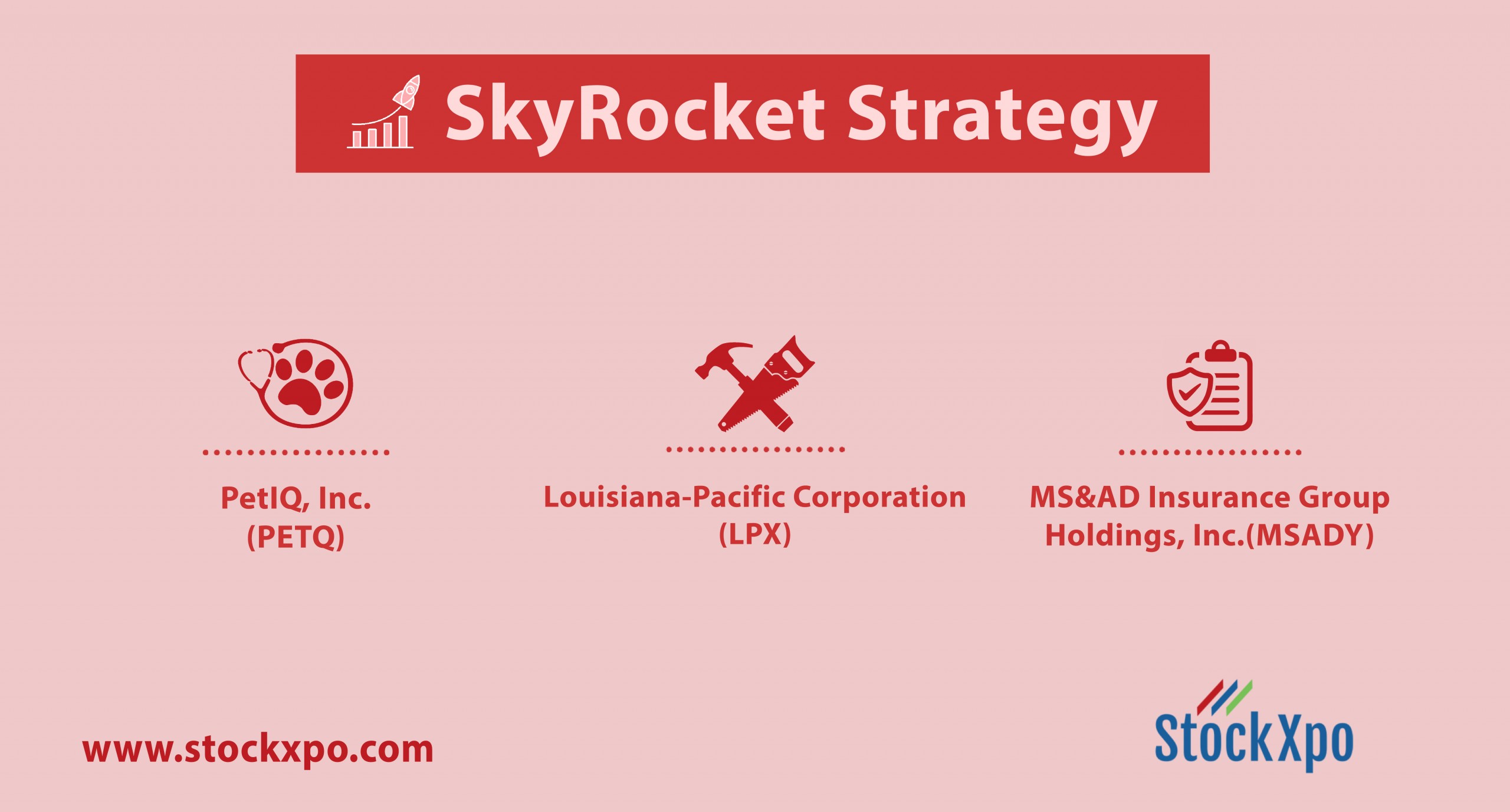 SkyRocket Strategy

PetIQ, Inc.
(PETQ)

Louisiana-Pacific Corporation
(LPX)

MS&AD Insurance Group
Holdings, Inc.(MSADY)

www.stockxpo.com

StockXpo